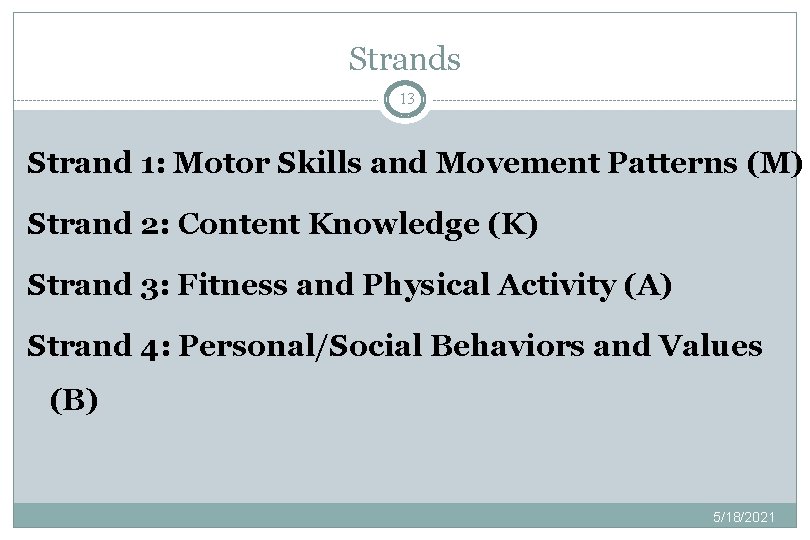 Strands

13

Strand 1: Motor Skills and Movement Patterns (M)

Strand 2: Content Knowledge (K)

Strand 3: Fitness and Physical Activity (A)

Strand 4: Personal/Social Behaviors and Values (B)

5/18/2021